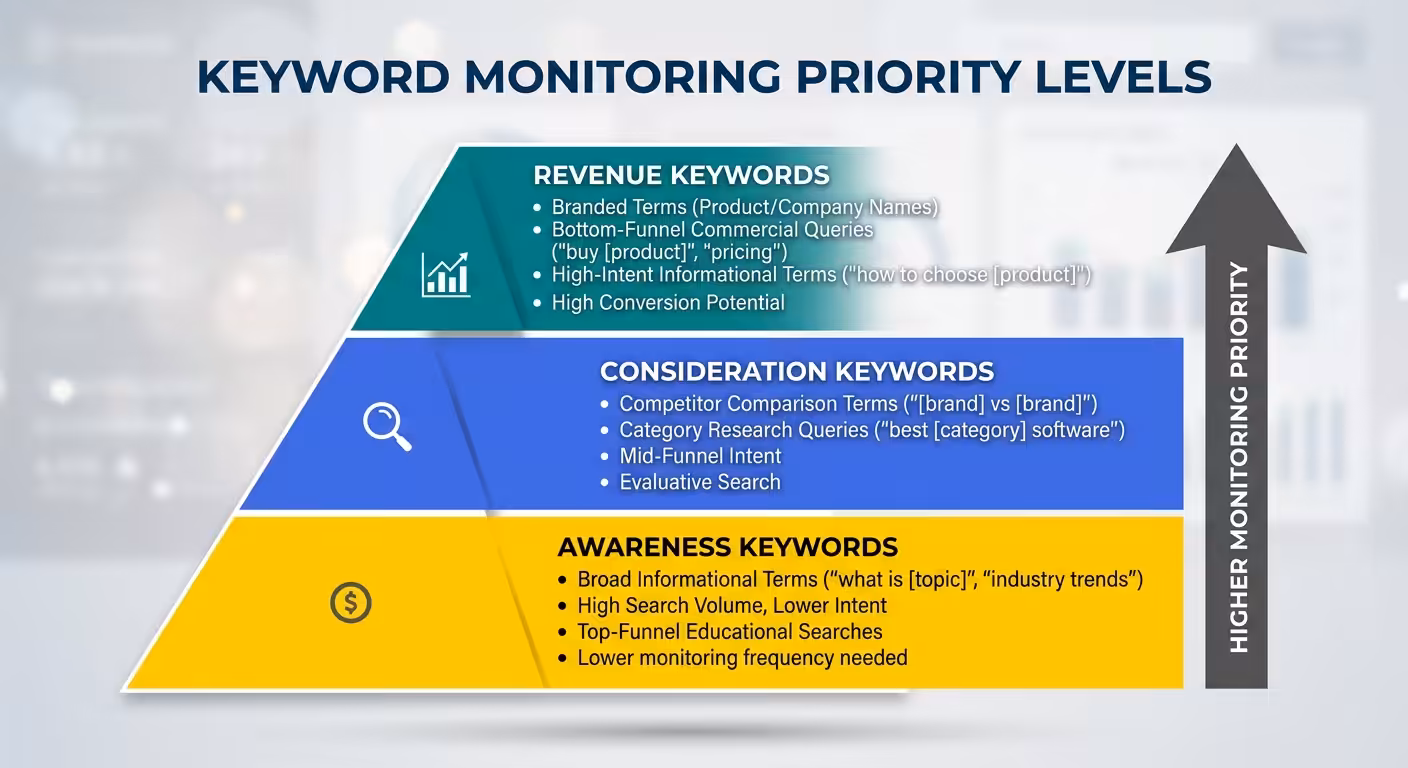 KEYWORD MONITORING PRIORITY LEVELS

REVENUE KEYWORDS
• Branded Terms (Product/Company Names)
• Bottom-Funnel Commercial Queries ("buy [product]", "pricing")
• High-Intent Informational Terms ("how to choose [product]")
• High Conversion Potential

CONSIDERATION KEYWORDS
• Competitor Comparison Terms ("[brand] vs [brand]")
• Category Research Queries ("best [category] software")
• Mid-Funnel Intent
• Evaluative Search

AWARENESS KEYWORDS
• Broad Informational Terms ("what is [topic]", "industry trends")
• High Search Volume, Lower Intent
• Top-Funnel Educational Searches
• Lower monitoring frequency needed

HIGHER MONITORING PRIORITY